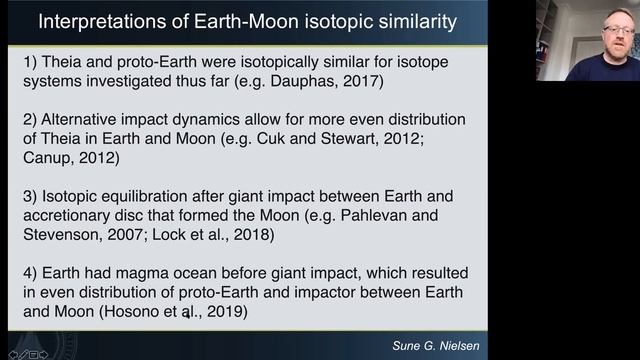 Interpretations of Earth-Moon isotopic similarity

1) Theia and proto-Earth were isotopically similar for isotope systems investigated thus far (e.g. Dauphas, 2017)

2) Alternative impact dynamics allow for more even distribution of Theia in Earth and Moon (e.g. Cuk and Stewart, 2012; Canup, 2012)

3) Isotopic equilibration after giant impact between Earth and accretionary disc that formed the Moon (e.g. Pahlevan and Stevenson, 2007; Lock et al., 2018)

4) Earth had magma ocean before giant impact, which resulted in even distribution of proto-Earth and impactor between Earth and Moon (Hosono et al., 2019)

Sune G. Nielsen